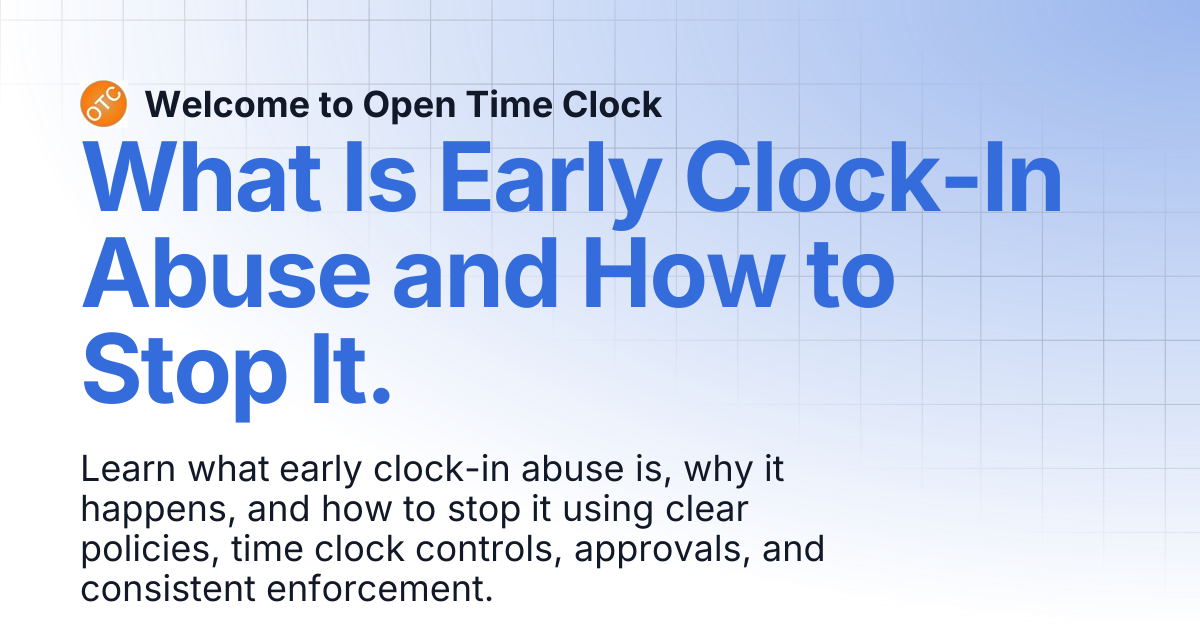 OTC Welcome to Open Time Clock

What Is Early Clock-In Abuse and How to Stop It.

Learn what early clock-in abuse is, why it happens, and how to stop it using clear policies, time clock controls, approvals, and consistent enforcement.